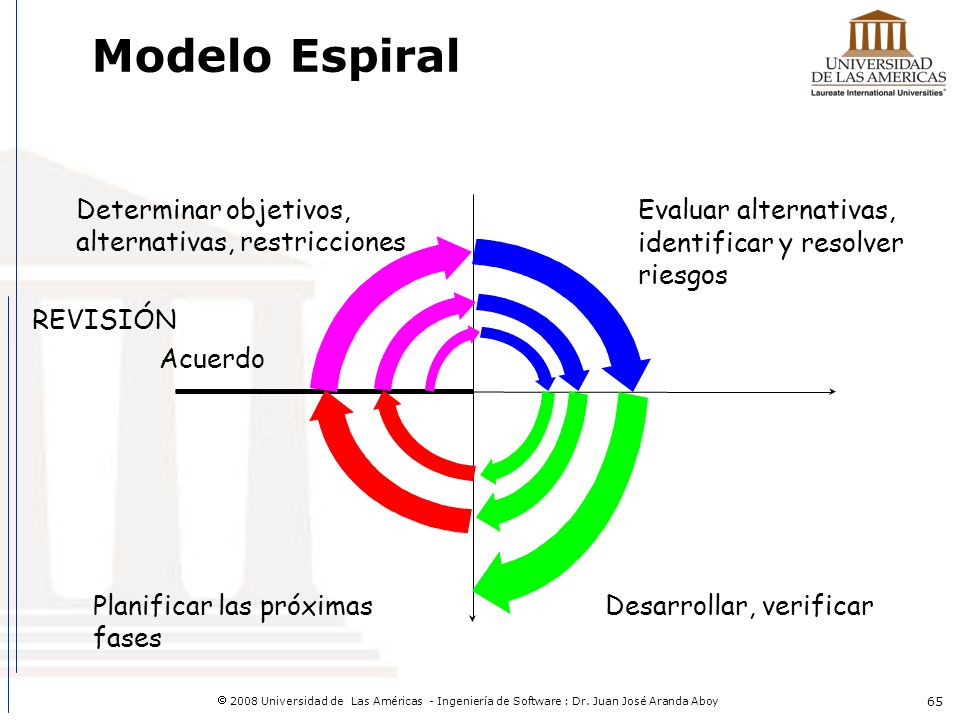 Modelo Espiral

UNIVERSIDAD DE LAS AMERICAS
Laureate International Universities

Determinar objetivos, alternativas, restricciones

Evaluar alternativas, identificar y resolver riesgos

REVISIÓN

Acuerdo

Planificar las próximas fases

Desarrollar, verificar

© 2008 Universidad de Las Américas - Ingeniería de Software : Dr. Juan José Aranda Aboy

65